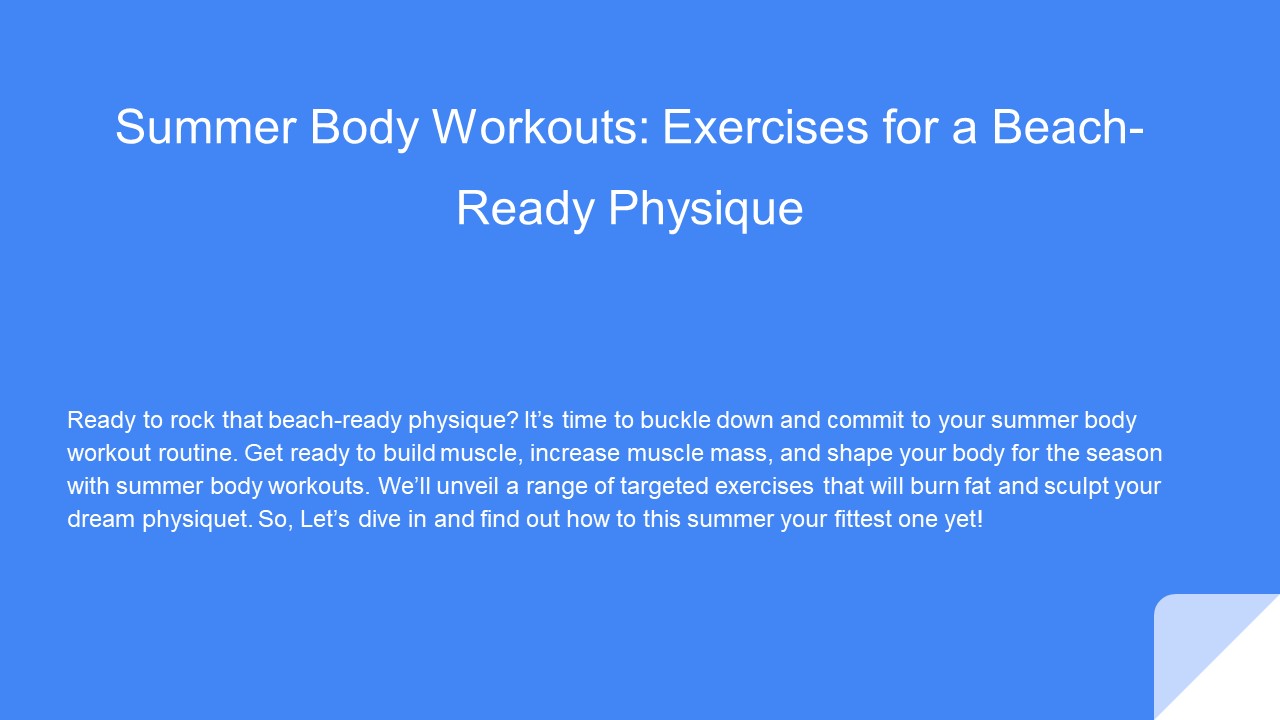 Summer Body Workouts: Exercises for a Beach-Ready Physique

Ready to rock that beach-ready physique? It’s time to buckle down and commit to your summer body workout routine. Get ready to build muscle, increase muscle mass, and shape your body for the season with summer body workouts. We’ll unveil a range of targeted exercises that will burn fat and sculpt your dream physiquet. So, Let’s dive in and find out how to this summer your fittest one yet!